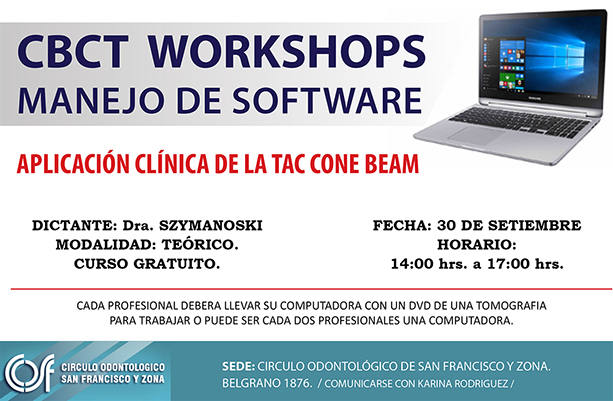 CBCT WORKSHOPS
MANEJO DE SOFTWARE

APLICACIÓN CLÍNICA DE LA TAC CONE BEAM

DICTANTE: Dra. SZYMANOSKI
MODALIDAD: TEÓRICO.
CURSO GRATUITO.

FECHA: 30 DE SETIEMBRE
HORARIO:
14:00 hrs. a 17:00 hrs.

CADA PROFESIONAL DEBERA LLEVAR SU COMPUTADORA CON UN DVD DE UNA TOMOGRAFIA PARA TRABAJAR O PUEDE SER CADA DOS PROFESIONALES UNA COMPUTADORA.

COF
CIRCULO ODONTOLOGICO
SAN FRANCISCO Y ZONA

SEDE: CIRCULO ODONTOLÓGICO DE SAN FRANCISCO Y ZONA.
BELGRANO 1876. / COMUNICARSE CON KARINA RODRIGUEZ /